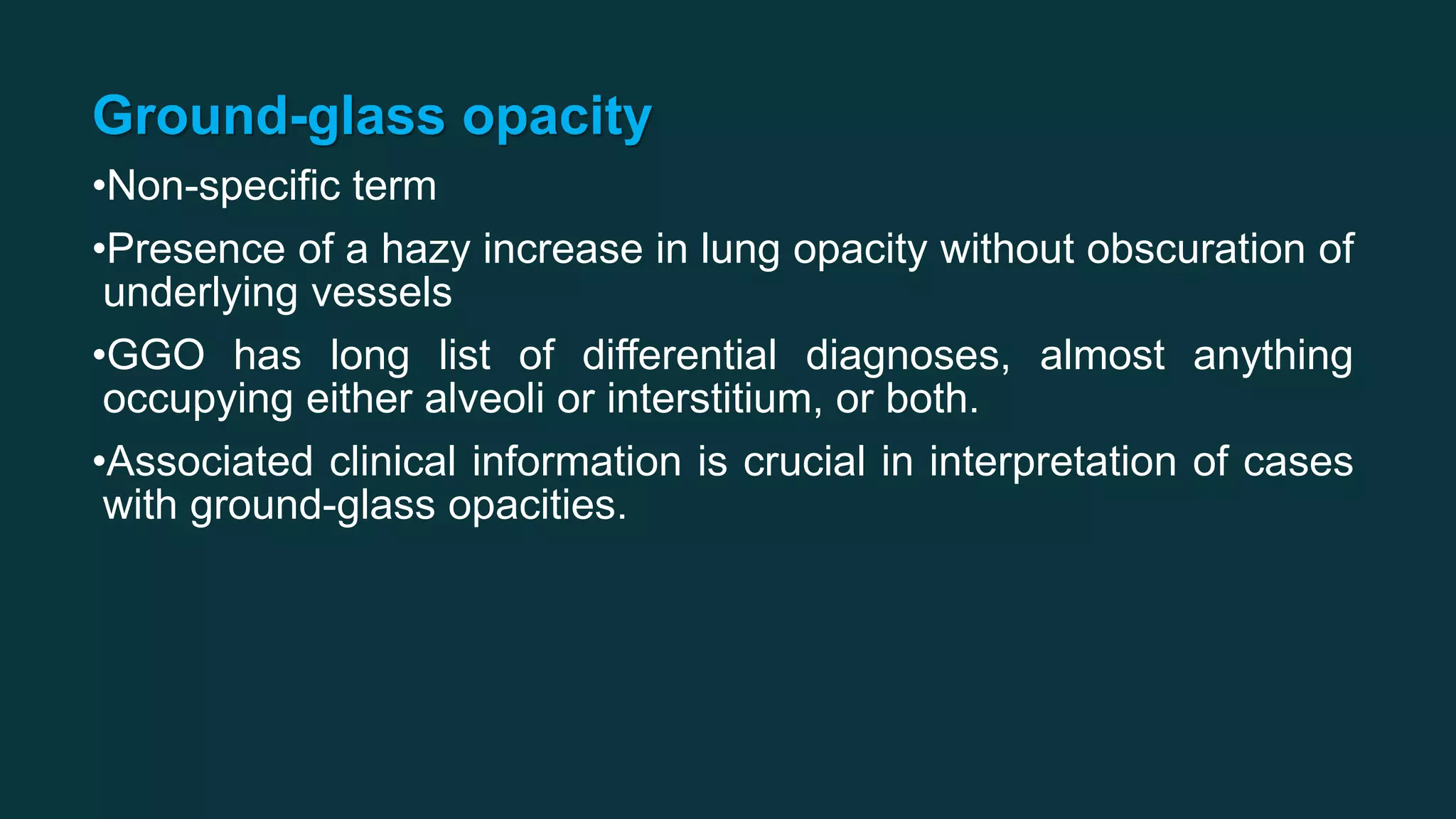 Ground-glass opacity

•Non-specific term

•Presence of a hazy increase in lung opacity without obscuration of underlying vessels

•GGO has long list of differential diagnoses, almost anything occupying either alveoli or interstitium, or both.

•Associated clinical information is crucial in interpretation of cases with ground-glass opacities.